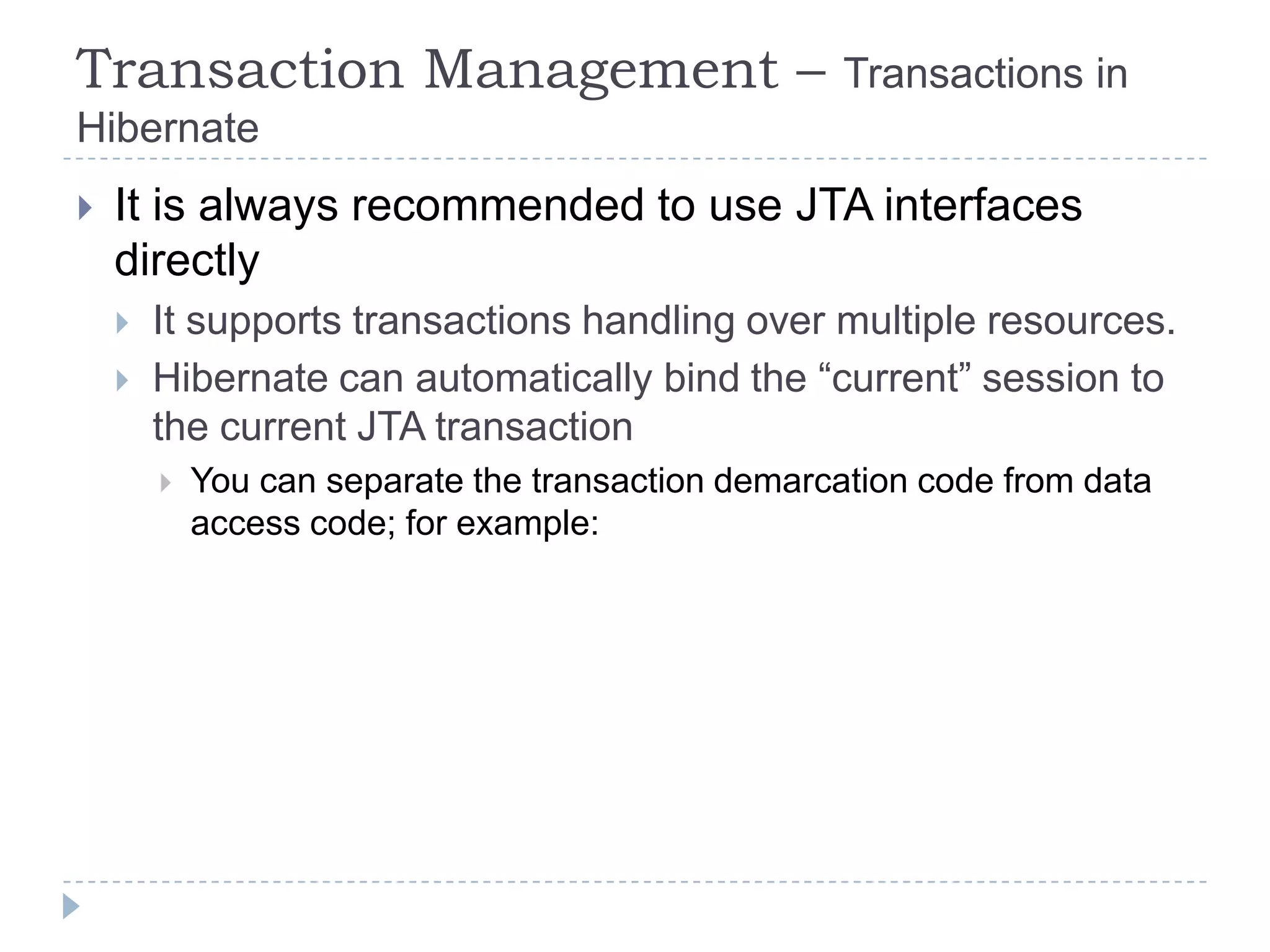 Transaction Management – Transactions in Hibernate

It is always recommended to use JTA interfaces directly

It supports transactions handling over multiple resources.

Hibernate can automatically bind the “current” session to the current JTA transaction

You can separate the transaction demarcation code from data access code; for example: